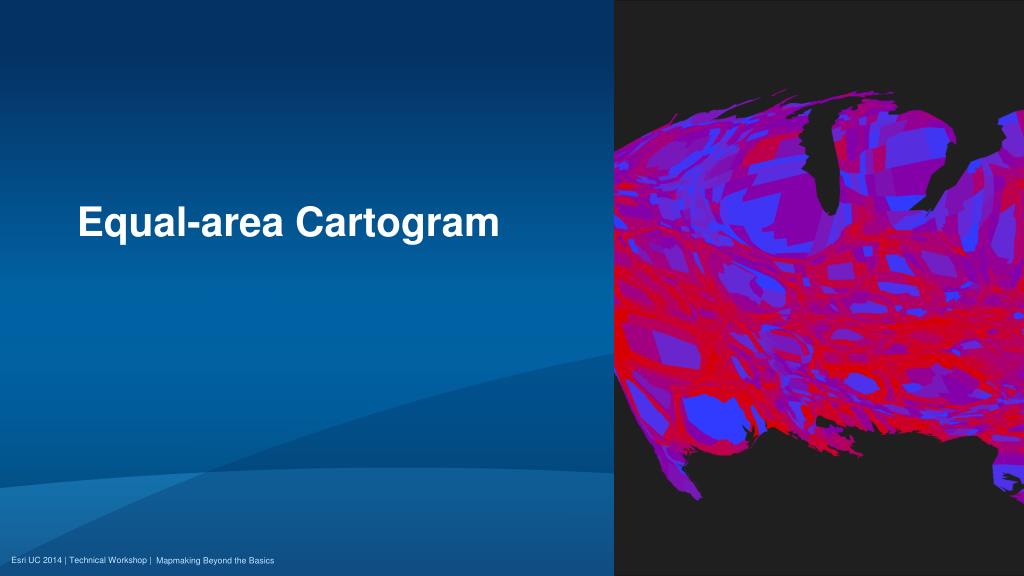 Equal-area Cartogram

Esri UC 2014 | Technical Workshop | Mapmaking Beyond the Basics